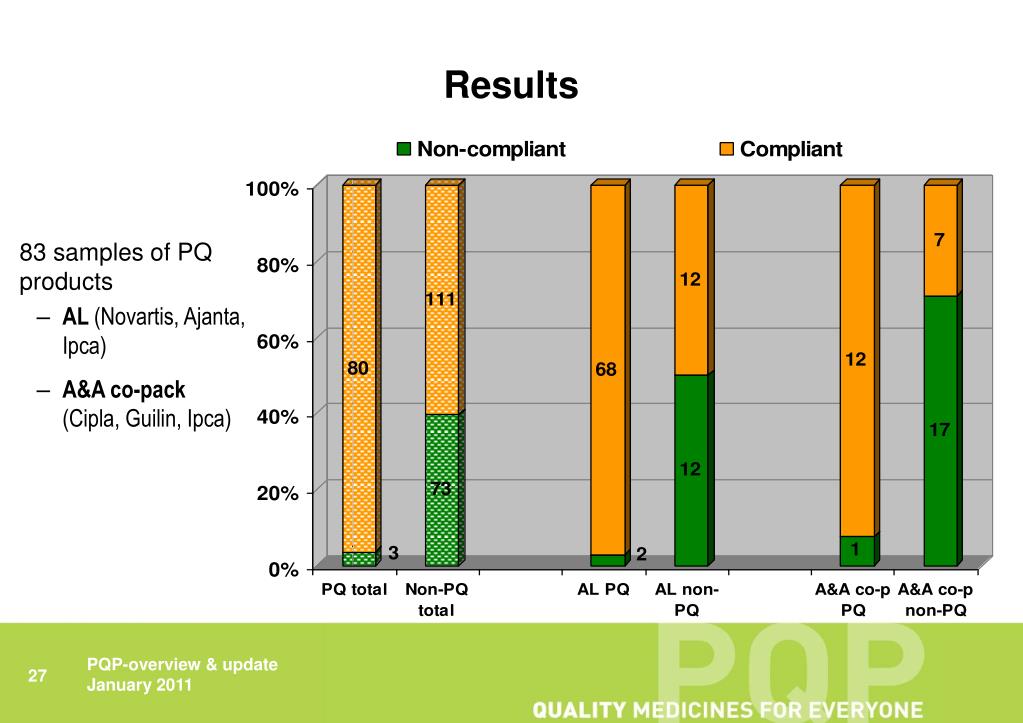 Results

83 samples of PQ products

– **AL** (Novartis, Ajanta, Ipca)

– **A&A co-pack** (Cipla, Guilin, Ipca)

Non-compliant
Compliant

100%
80%
60%
40%
20%
0%

80
3
111
73
68
2
12
12
12
1
7
17

PQ total
Non-PQ total
AL PQ
AL non-PQ
A&A co-p PQ
A&A co-p non-PQ

27

PQP-overview & update
January 2011

PQP
QUALITY MEDICINES FOR EVERYONE